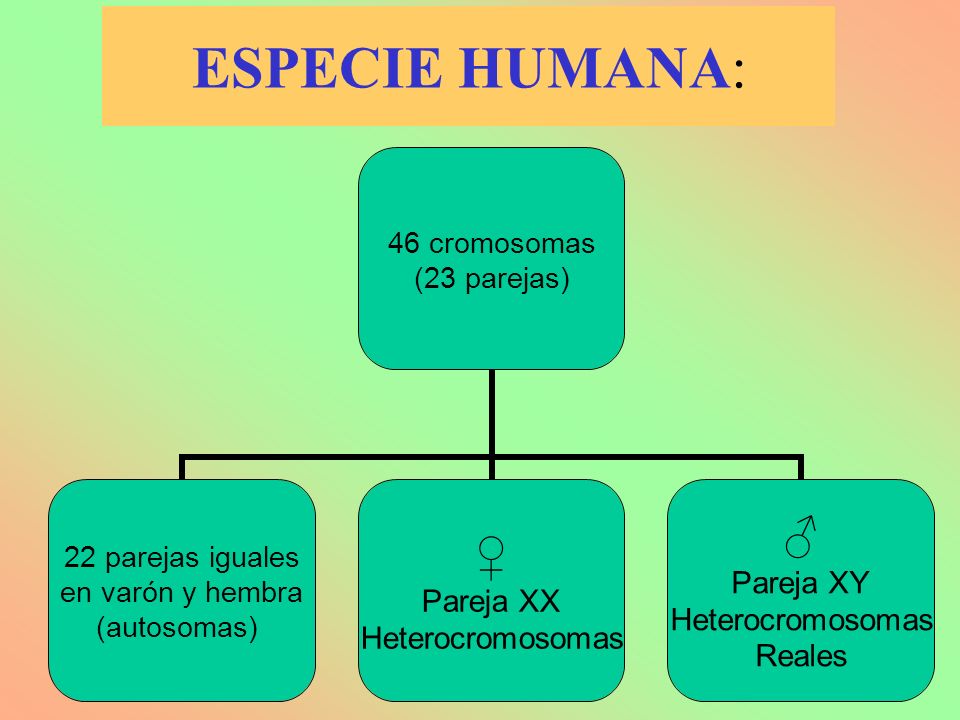 ESPECIE HUMANA:

46 cromosomas
(23 parejas)

22 parejas iguales en varón y hembra (autosomas)

♀
Pareja XX
Heterocromosomas

♂
Pareja XY
Heterocromosomas
Reales